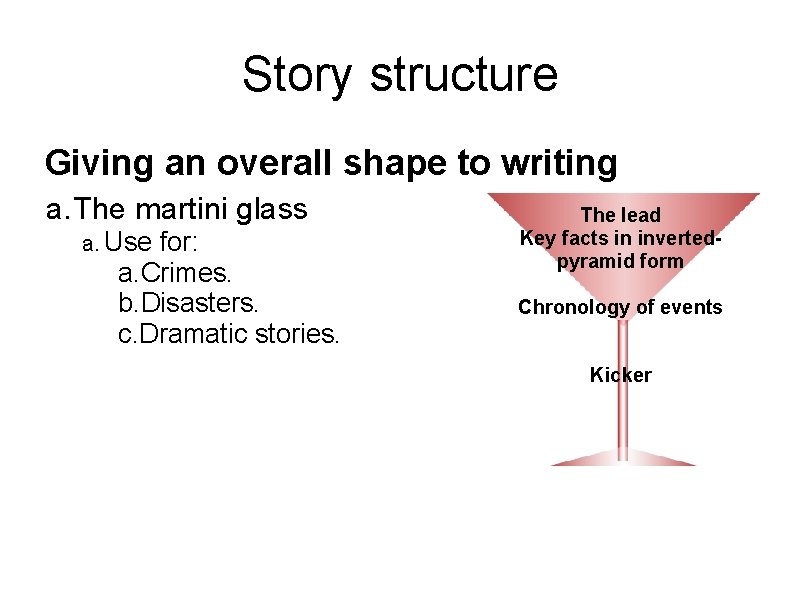 Story structure

Giving an overall shape to writing

a. The martini glass

a. Use for:

a. Crimes.

b. Disasters.

c. Dramatic stories.

The lead
Key facts in inverted-pyramid form

Chronology of events

Kicker